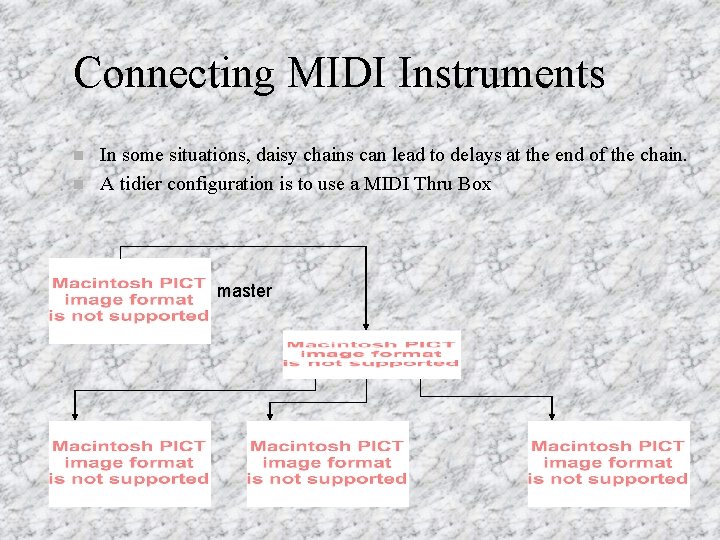 Connecting MIDI Instruments

In some situations, daisy chains can lead to delays at the end of the chain.

A tidier configuration is to use a MIDI Thru Box

Macintosh PICT image format is not supported

master

Macintosh PICT image format is not supported

Macintosh PICT image format is not supported

Macintosh PICT image format is not supported

Macintosh PICT image format is not supported